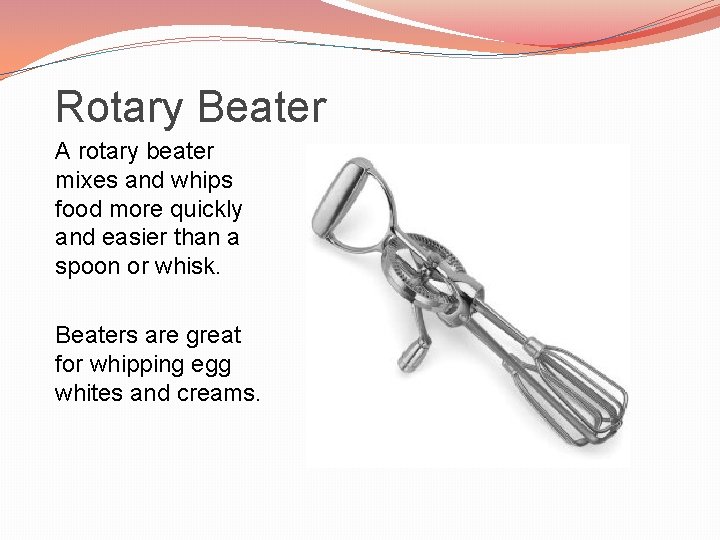 Rotary Beater

A rotary beater mixes and whips food more quickly and easier than a spoon or whisk.

Beaters are great for whipping egg whites and creams.